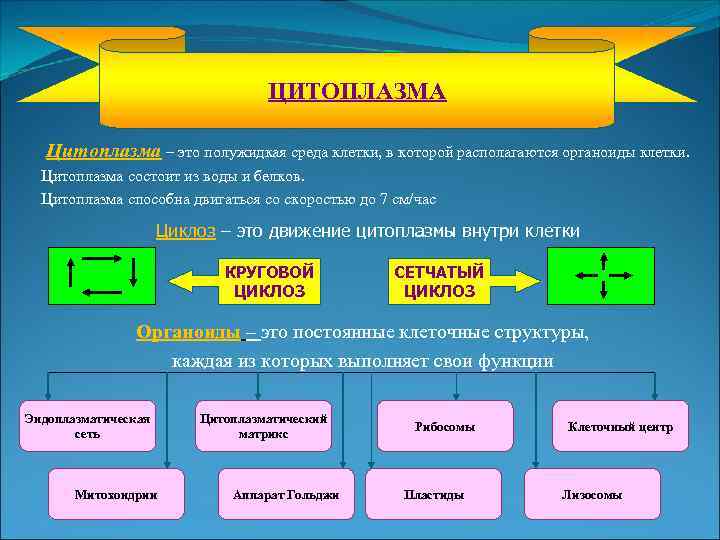 ЦИТОПЛАЗМА

Цитоплазма – это полужидкая среда клетки, в которой располагаются органоиды клетки.

Цитоплазма состоит из воды и белков.

Цитоплазма способна двигаться со скоростью до 7 см/час

Циклоз – это движение цитоплазмы внутри клетки

КРУГОВОЙ ЦИКЛОЗ

СЕТЧАТЫЙ ЦИКЛОЗ

Органоиды – это постоянные клеточные структуры, каждая из которых выполняет свои функции

Эндоплазматическая сеть

Цитоплазматический матрикс

Рибосомы

Клеточный центр

Митохондрии

Аппарат Гольджи

Пластиды

Лизосомы